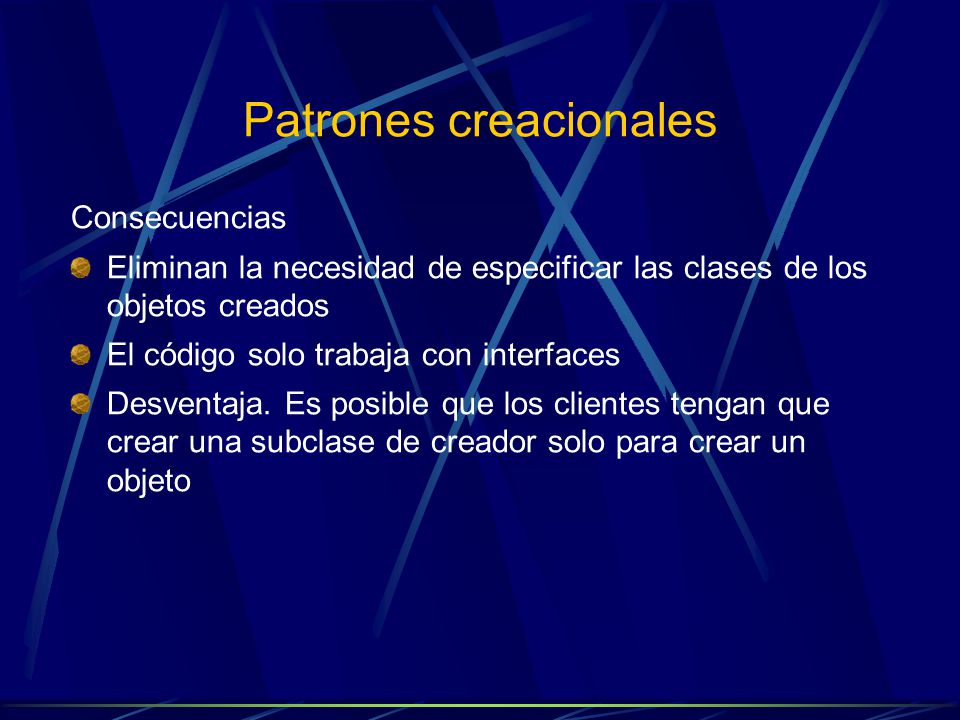 Patrones creacionales

Consecuencias

Eliminan la necesidad de especificar las clases de los objetos creados

El código solo trabaja con interfaces

Desventaja. Es posible que los clientes tengan que crear una subclase de creador solo para crear un objeto